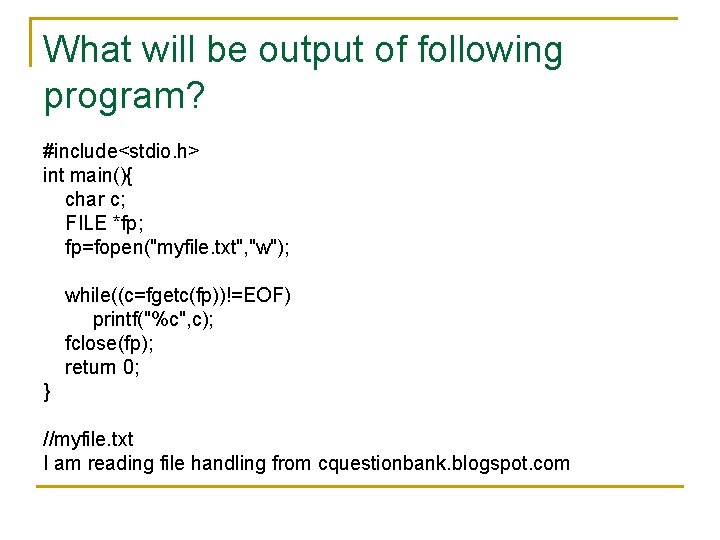 What will be output of following program?

#include<stdio.h>
int main(){
char c;
FILE *fp;
fp=fopen("myfile.txt","w");

while((c=fgetc(fp))!=EOF)
printf("%c",c);
fclose(fp);
return 0;
}

//myfile.txt
I am reading file handling from cquestionbank.blogspot.com